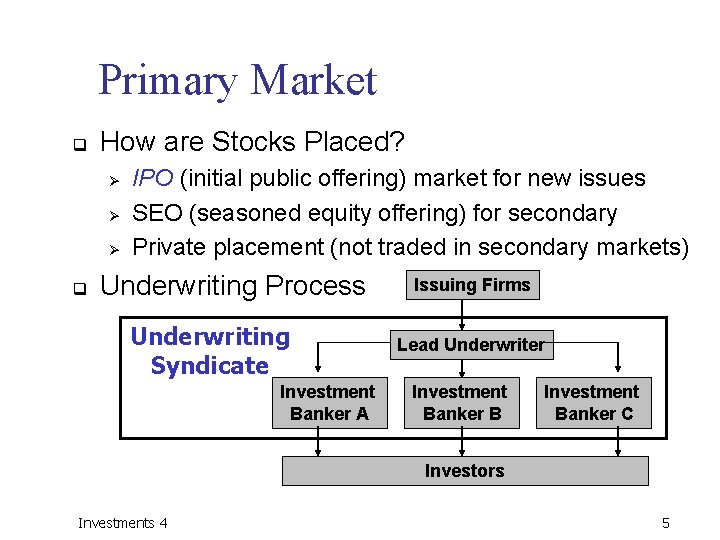 Primary Market

❑ How are Stocks Placed?

➢ IPO (initial public offering) market for new issues

➢ SEO (seasoned equity offering) for secondary

➢ Private placement (not traded in secondary markets)

❑ Underwriting Process

Issuing Firms

Underwriting Syndicate

Lead Underwriter

Investment Banker A

Investment Banker B

Investment Banker C

Investors

Investments 4

5